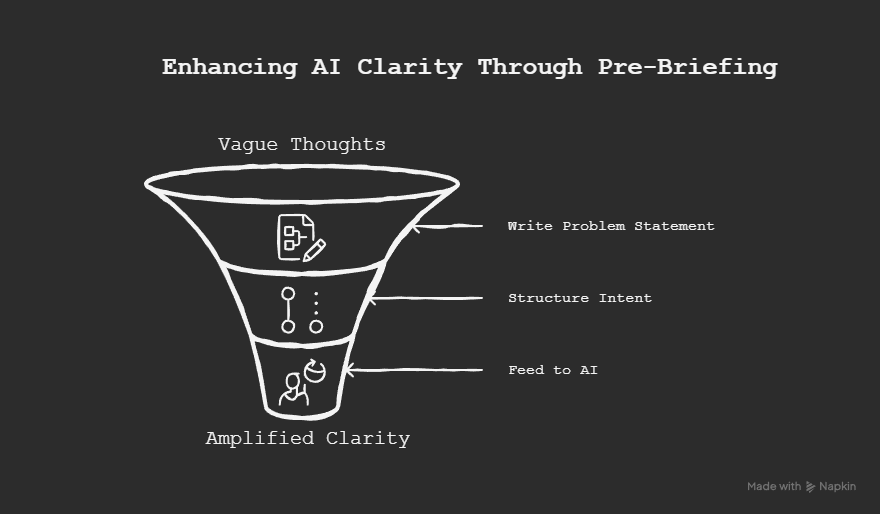 Enhancing AI Clarity Through Pre-Briefing

Vague Thoughts

Write Problem Statement

Structure Intent

Feed to AI

Amplified Clarity

Made with Napkin